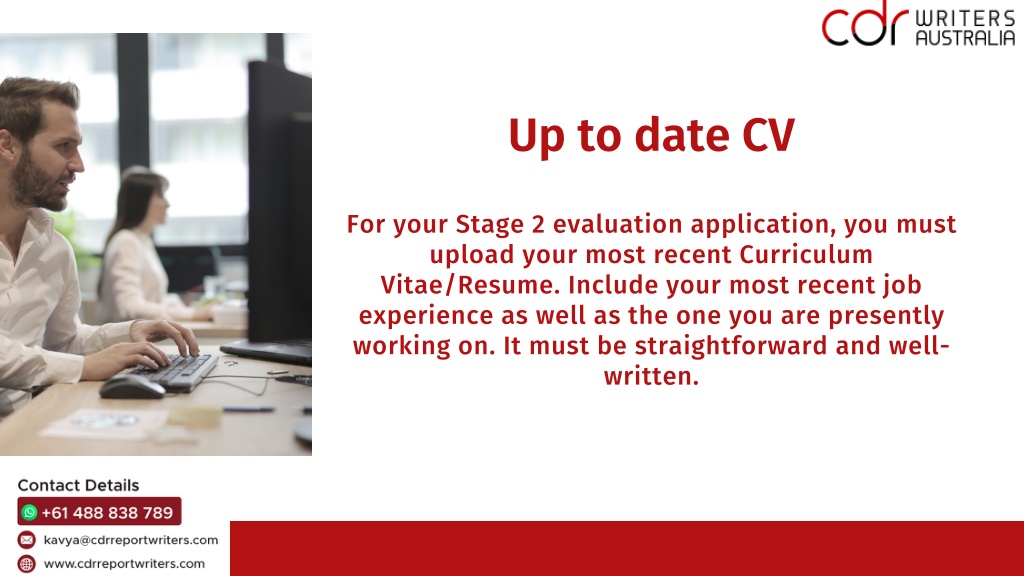 cdr WRITERS AUSTRALIA

Up to date CV

For your Stage 2 evaluation application, you must upload your most recent Curriculum Vitae/Resume. Include your most recent job experience as well as the one you are presently working on. It must be straightforward and well-written.

Contact Details
+61 488 838 789
kavya@cdrreportwriters.com
www.cdrreportwriters.com